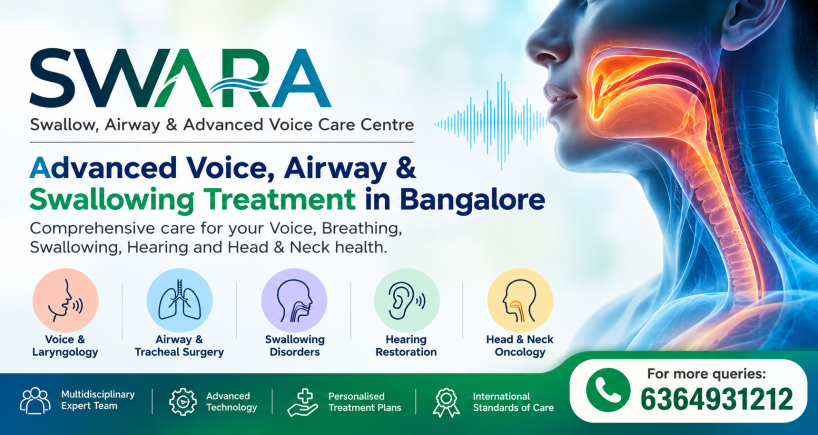 SWARA
Swallow, Airway & Advanced Voice Care Centre

Advanced Voice, Airway & Swallowing Treatment in Bangalore

Comprehensive care for your Voice, Breathing, Swallowing, Hearing and Head & Neck health.

Voice & Laryngology

Airway & Tracheal Surgery

Swallowing Disorders

Hearing Restoration

Head & Neck Oncology

Multidisciplinary Expert Team

Advanced Technology

Personalised Treatment Plans

International Standards of Care

For more queries:
6364931212